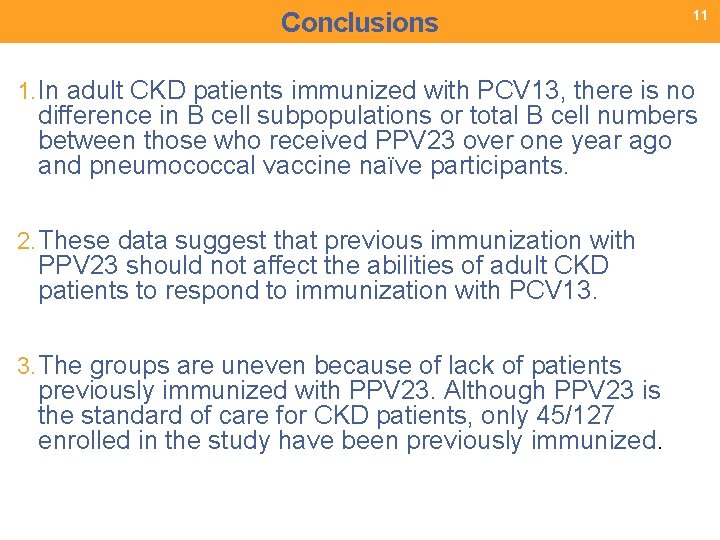 Conclusions

11

1. In adult CKD patients immunized with PCV13, there is no difference in B cell subpopulations or total B cell numbers between those who received PPV23 over one year ago and pneumococcal vaccine naïve participants.

2. These data suggest that previous immunization with PPV23 should not affect the abilities of adult CKD patients to respond to immunization with PCV13.

3. The groups are uneven because of lack of patients previously immunized with PPV23. Although PPV23 is the standard of care for CKD patients, only 45/127 enrolled in the study have been previously immunized.